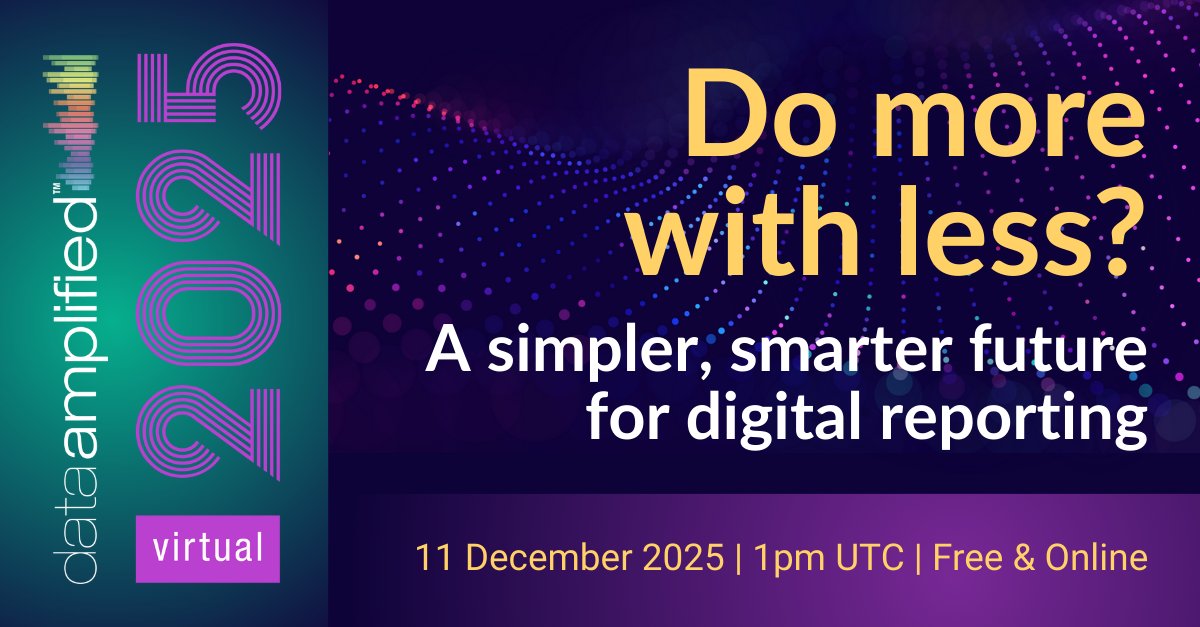 dataamplified™ 2025

virtual

Do more with less?

A simpler, smarter future for digital reporting

11 December 2025 | 1pm UTC | Free & Online